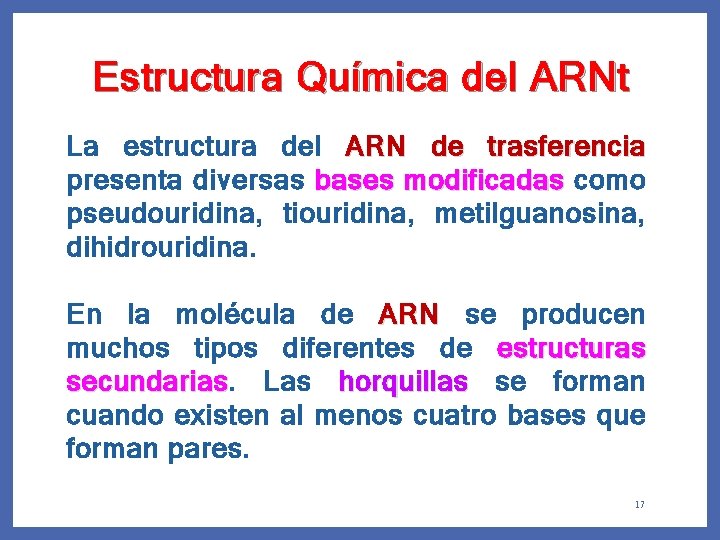 Estructura Química del ARNt

La estructura del ARN de trasferencia presenta diversas bases modificadas como pseudouridina, tiouridina, metilguanosina, dihidrouridina.

En la molécula de ARN se producen muchos tipos diferentes de estructuras secundarias. Las horquillas se forman cuando existen al menos cuatro bases que forman pares.

17